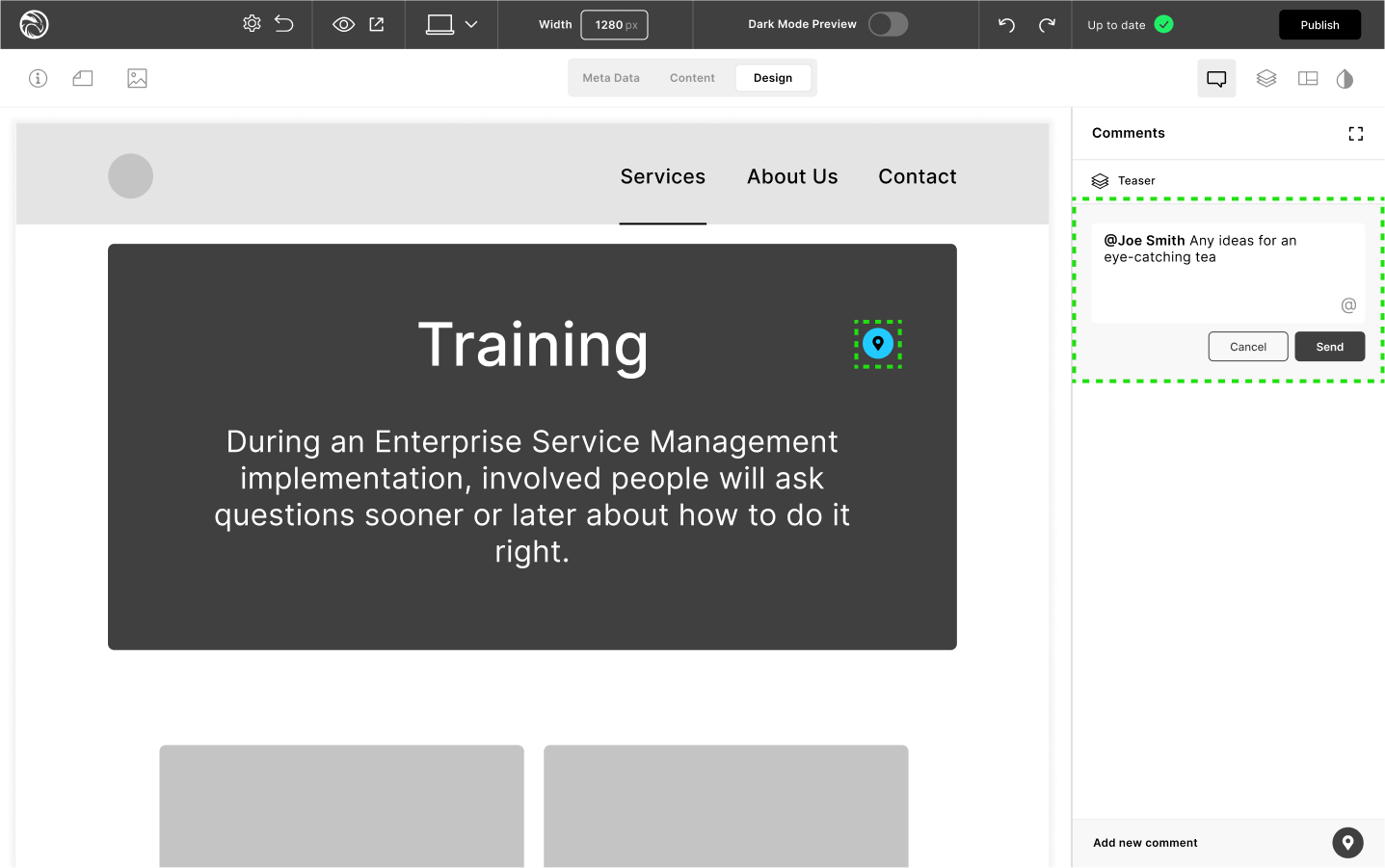 Width 1280 px

Dark Mode Preview

Up to date

Publish

Meta Data Content Design

Services About Us Contact

Training

During an Enterprise Service Management implementation, involved people will ask questions sooner or later about how to do it right.

Comments

Teaser

@Joe Smith Any ideas for an eye-catching tea

@

Cancel Send

Add new comment